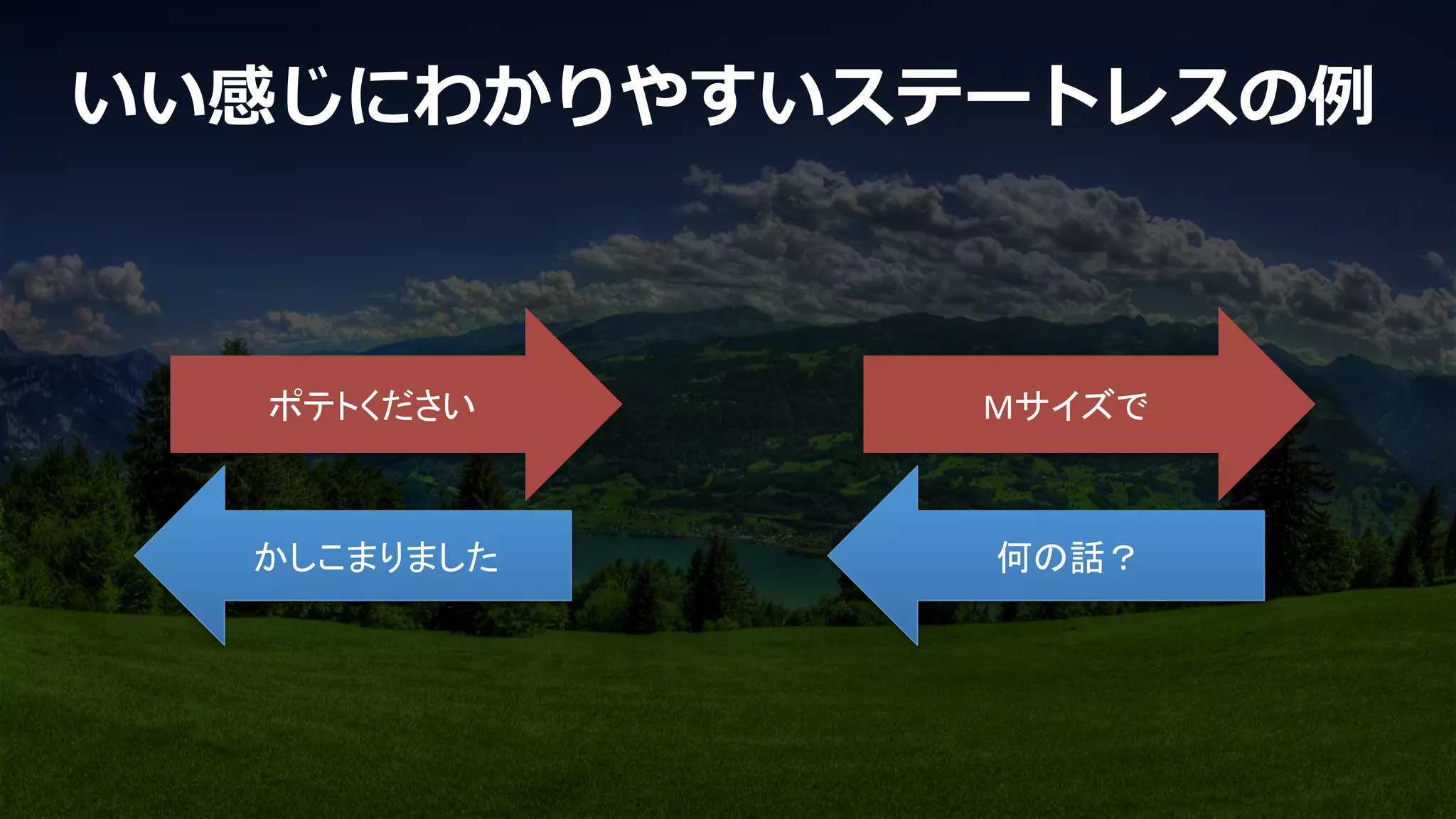 いい感じにわかりやすいステートレスの例

ポテトください

かしこまりました

Mサイズで

何の話？